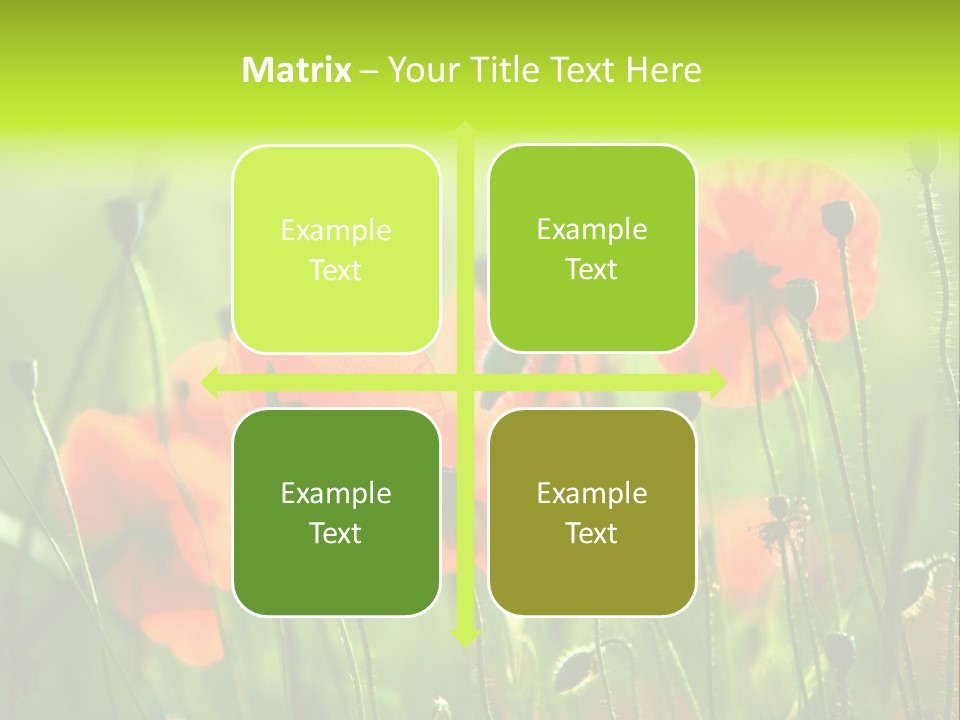 Matrix – Your Title Text Here

Example Text

Example Text

Example Text

Example Text